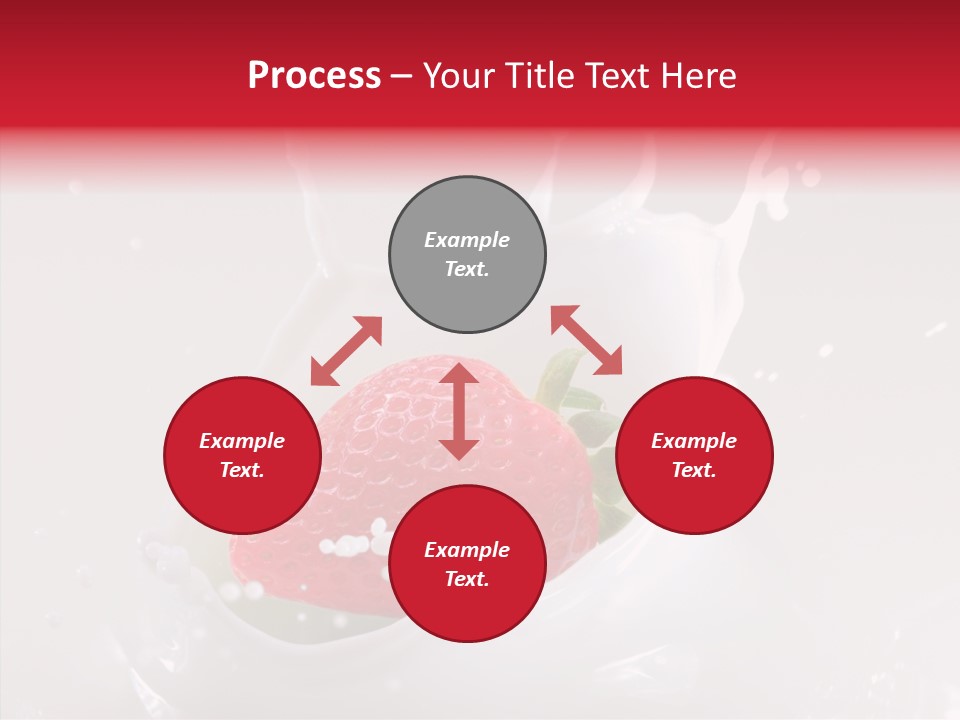 Process – Your Title Text Here

Example Text.

Example Text.

Example Text.

Example Text.